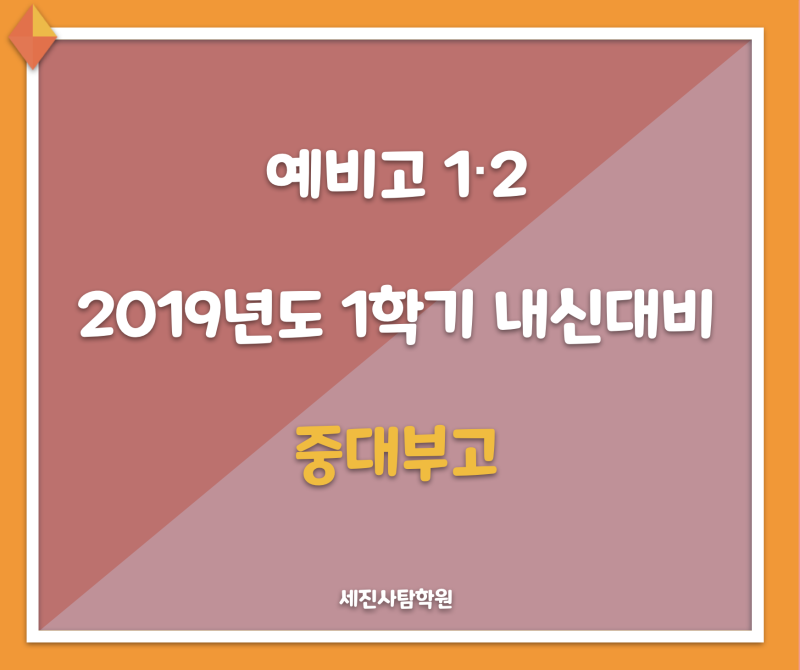 예비고 1·2

2019년도 1학기 내신대비

중대부고

세진사탐학원